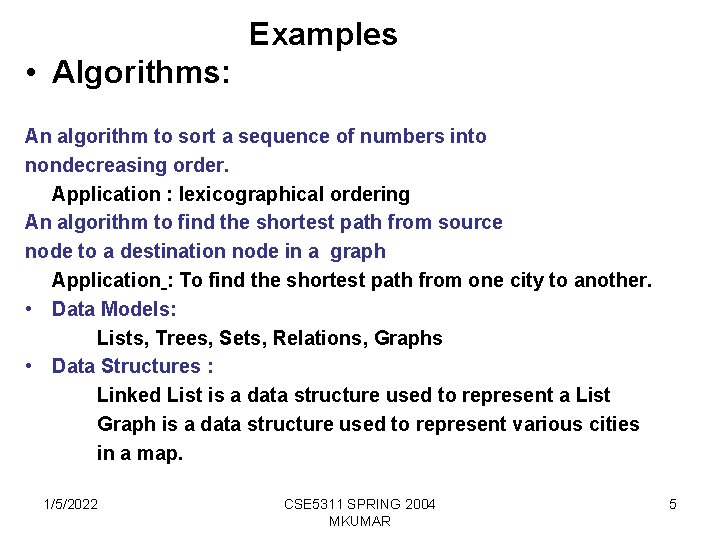 Examples

• Algorithms:

An algorithm to sort a sequence of numbers into nondecreasing order.

Application : lexicographical ordering

An algorithm to find the shortest path from source node to a destination node in a graph

Application : To find the shortest path from one city to another.

• Data Models:

Lists, Trees, Sets, Relations, Graphs

• Data Structures :

Linked List is a data structure used to represent a List

Graph is a data structure used to represent various cities in a map.

1/5/2022

CSE5311 SPRING 2004 MKUMAR

5